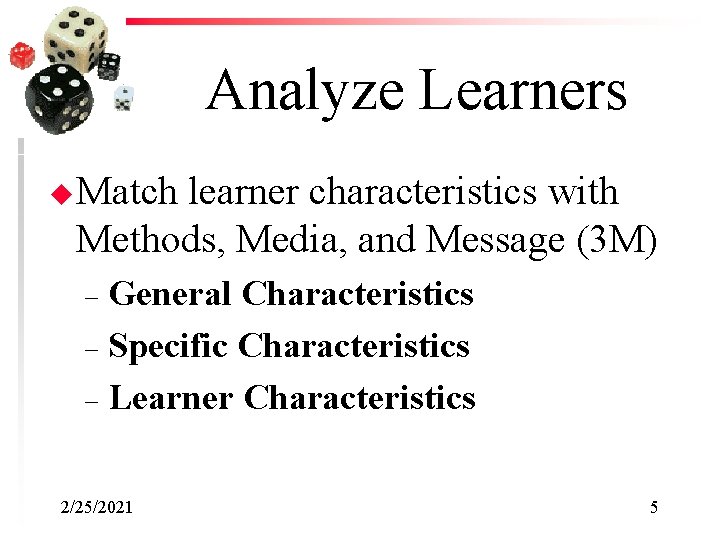 Analyze Learners

Match learner characteristics with Methods, Media, and Message (3M)

– General Characteristics
– Specific Characteristics
– Learner Characteristics

2/25/2021

5